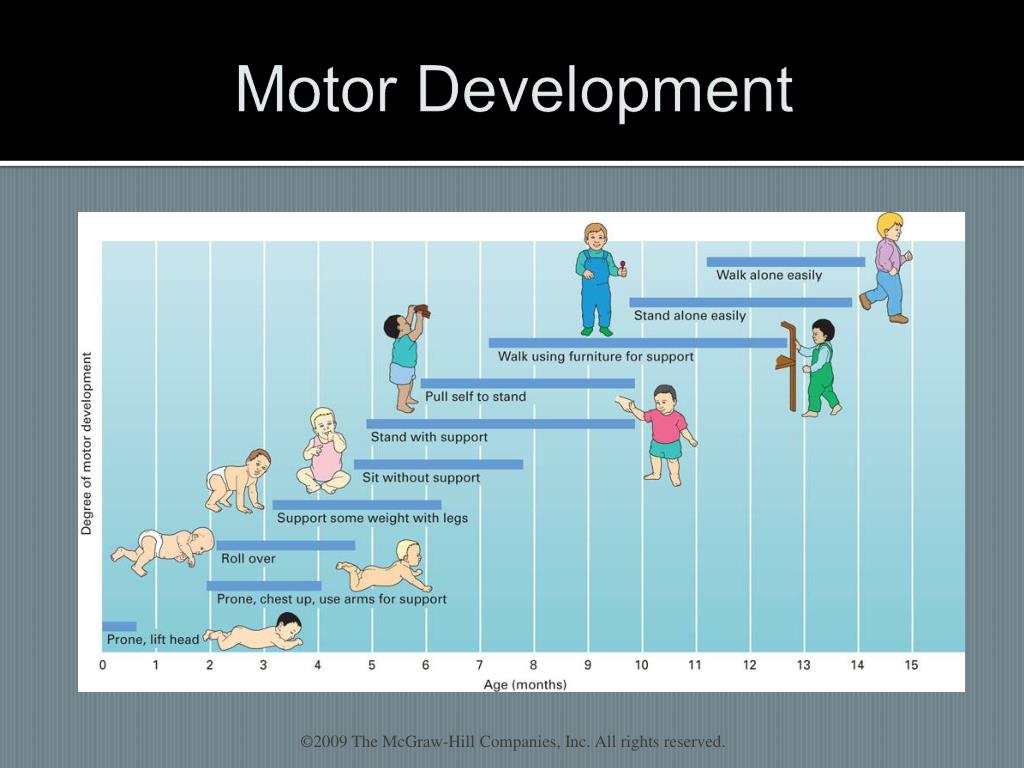 Motor Development

Degree of motor development

Walk alone easily

Stand alone easily

Walk using furniture for support

Pull self to stand

Stand with support

Sit without support

Support some weight with legs

Roll over

Prone, chest up, use arms for support

Prone, lift head

0 1 2 3 4 5 6 7 8 9 10 11 12 13 14 15

Age (months)

©2009 The McGraw-Hill Companies, Inc. All rights reserved.